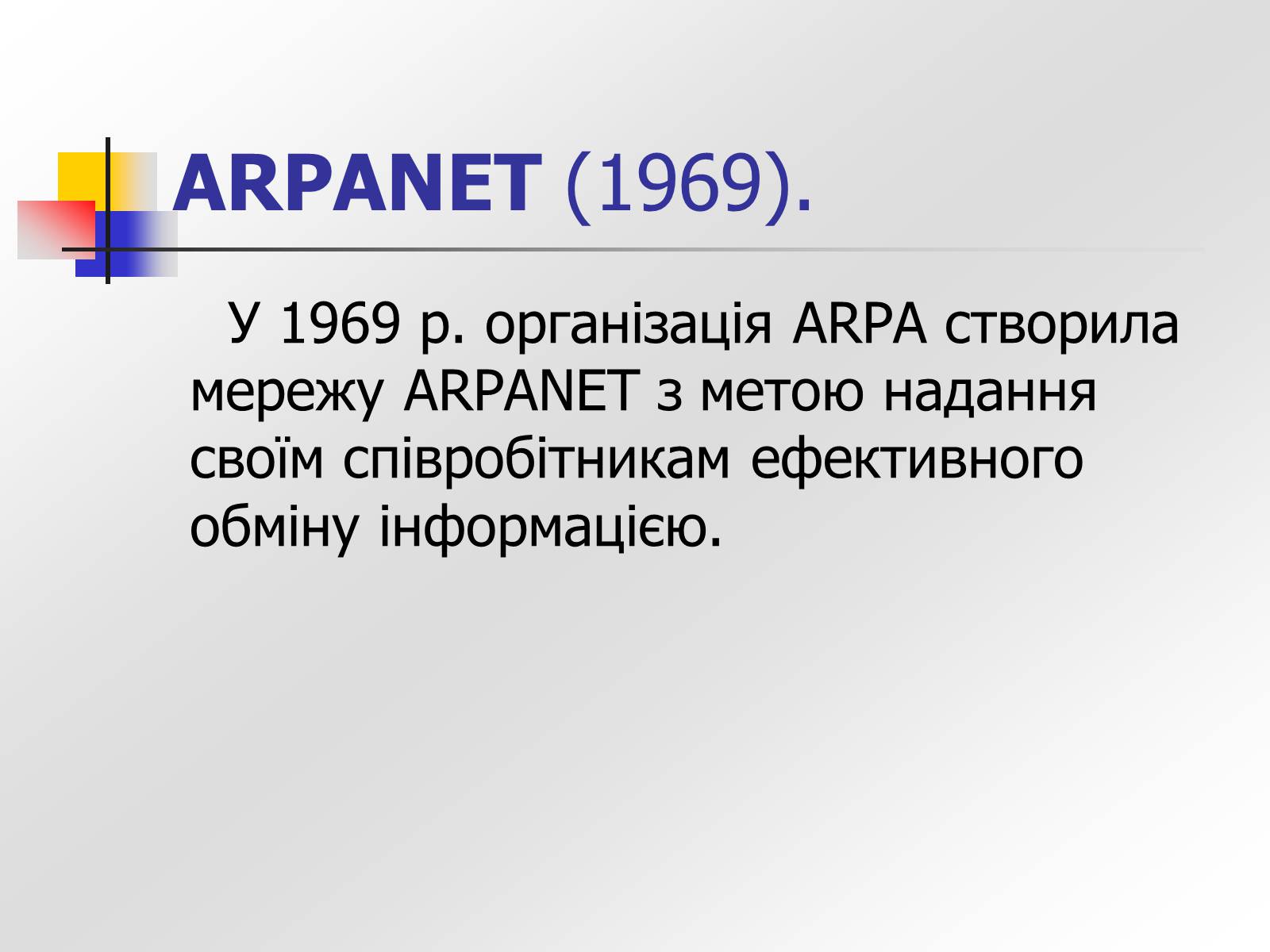 ARPANET (1969).

У 1969 р. організація ARPA створила мережу ARPANET з метою надання своїм співробітникам ефективного обміну інформацією.